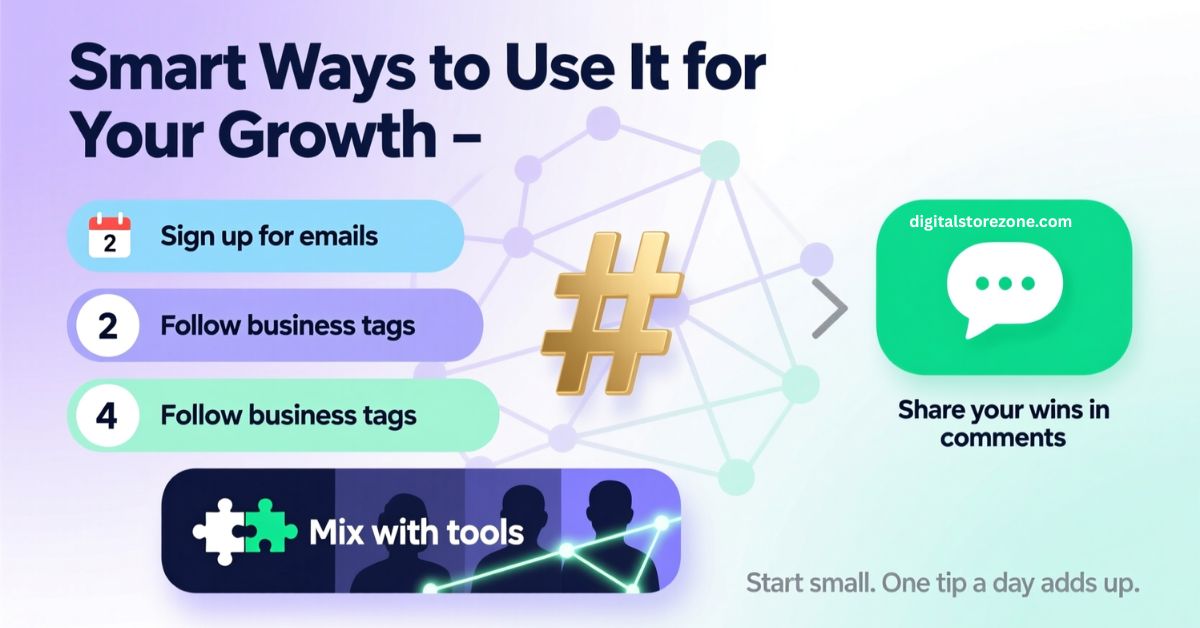 Smart Ways to Use It for Your Growth –

2 Sign up for emails

2 Follow business tags

4 Follow business tags

Mix with tools

#

digitalstorezone.com

Share your wins in comments

Start small. One tip a day adds up.